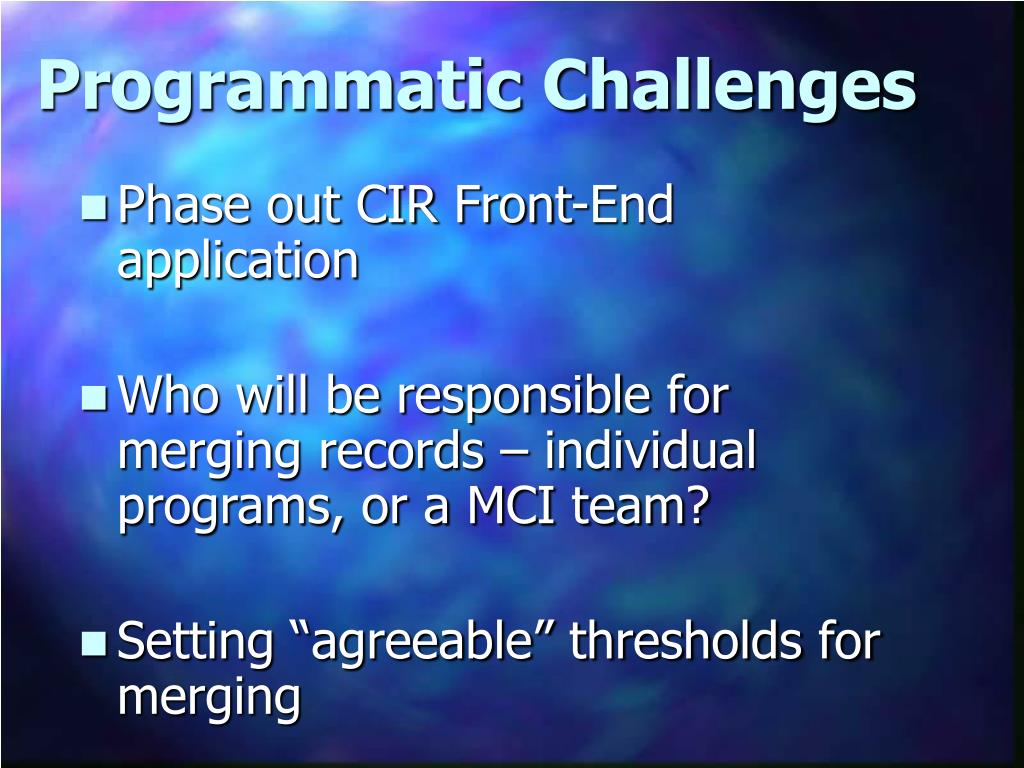 Programmatic Challenges

Phase out CIR Front-End application

Who will be responsible for merging records – individual programs, or a MCI team?

Setting “agreeable” thresholds for merging